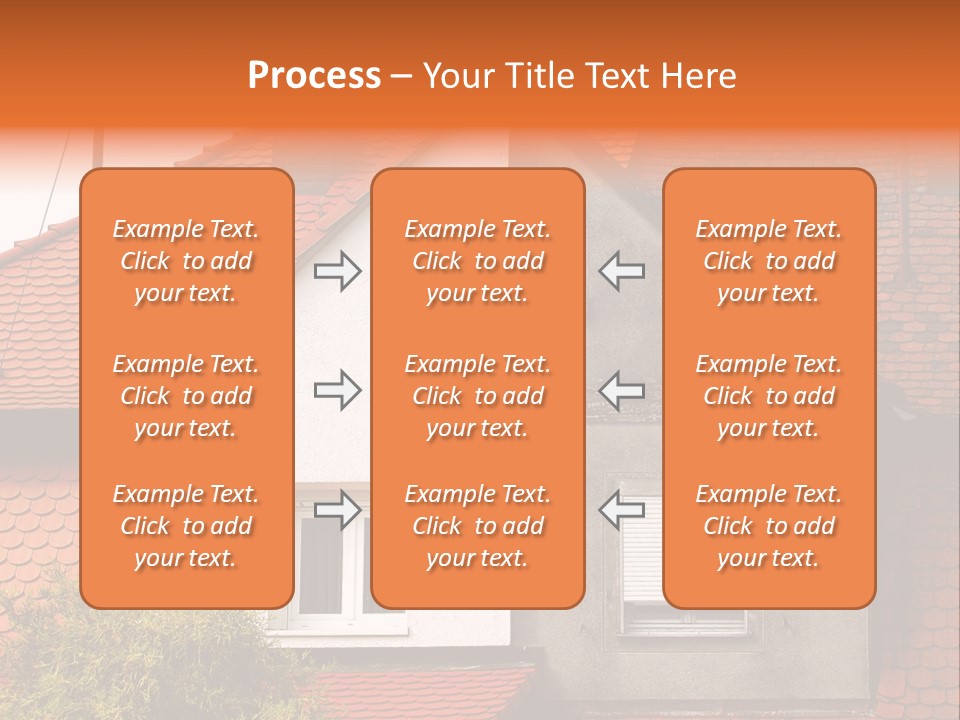 Process – Your Title Text Here

Example Text. Click to add your text.

Example Text. Click to add your text.

Example Text. Click to add your text.

Example Text. Click to add your text.

Example Text. Click to add your text.

Example Text. Click to add your text.

Example Text. Click to add your text.

Example Text. Click to add your text.

Example Text. Click to add your text.